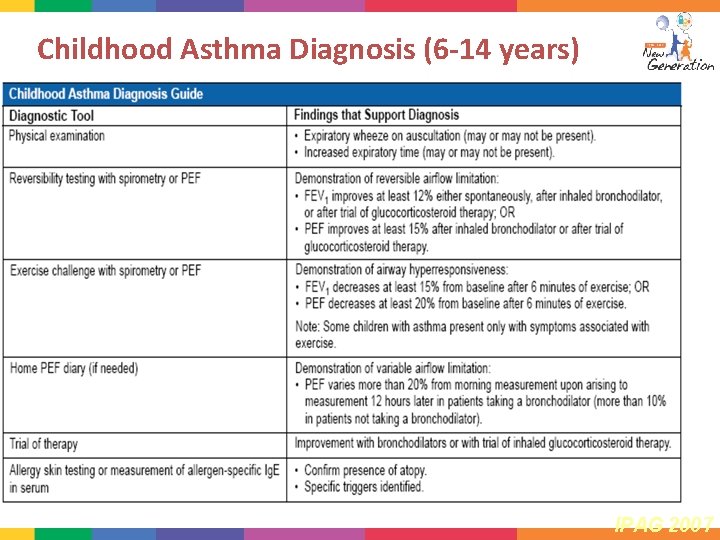 Childhood Asthma Diagnosis (6-14 years)

New Generation

Childhood Asthma Diagnosis Guide

| Diagnostic Tool | Findings that Support Diagnosis |
|---|---|
| Physical examination | • Expiratory wheeze on auscultation (may or may not be present). • Increased expiratory time (may or may not be present). |
| Reversibility testing with spirometry or PEF | Demonstration of reversible airflow limitation: • $FEV_1$ improves at least 12% either spontaneously, after inhaled bronchodilator, or after trial of glucocorticosteroid therapy; OR • PEF improves at least 15% after inhaled bronchodilator or after trial of glucocorticosteroid therapy. |
| Exercise challenge with spirometry or PEF | Demonstration of airway hyperresponsiveness: • $FEV_1$ decreases at least 15% from baseline after 6 minutes of exercise; OR • PEF decreases at least 20% from baseline after 6 minutes of exercise. Note: Some children with asthma present only with symptoms associated with exercise. |
| Home PEF diary (if needed) | Demonstration of variable airflow limitation: • PEF varies more than 20% from morning measurement upon arising to measurement 12 hours later in patients taking a bronchodilator (more than 10% in patients not taking a bronchodilator). |
| Trial of therapy | Improvement with bronchodilators or with trial of inhaled glucocorticosteroid therapy. |
| Allergy skin testing or measurement of allergen-specific IgE in serum | • Confirm presence of atopy. • Specific triggers identified. |

IPAG 2007